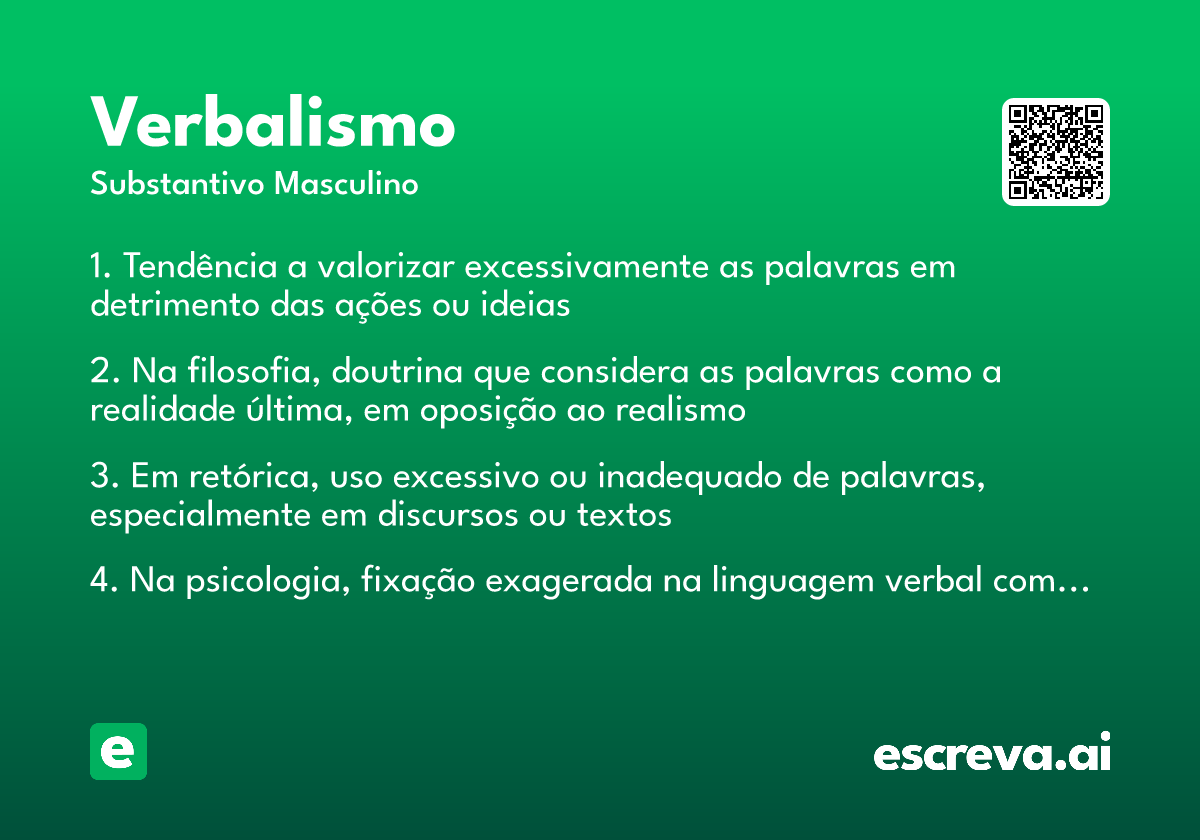 Verbalismo
Substantivo Masculino

1. Tendência a valorizar excessivamente as palavras em detrimento das ações ou ideias

2. Na filosofia, doutrina que considera as palavras como a realidade última, em oposição ao realismo

3. Em retórica, uso excessivo ou inadequado de palavras, especialmente em discursos ou textos

4. Na psicologia, fixação exagerada na linguagem verbal com…

e

escreva.ai